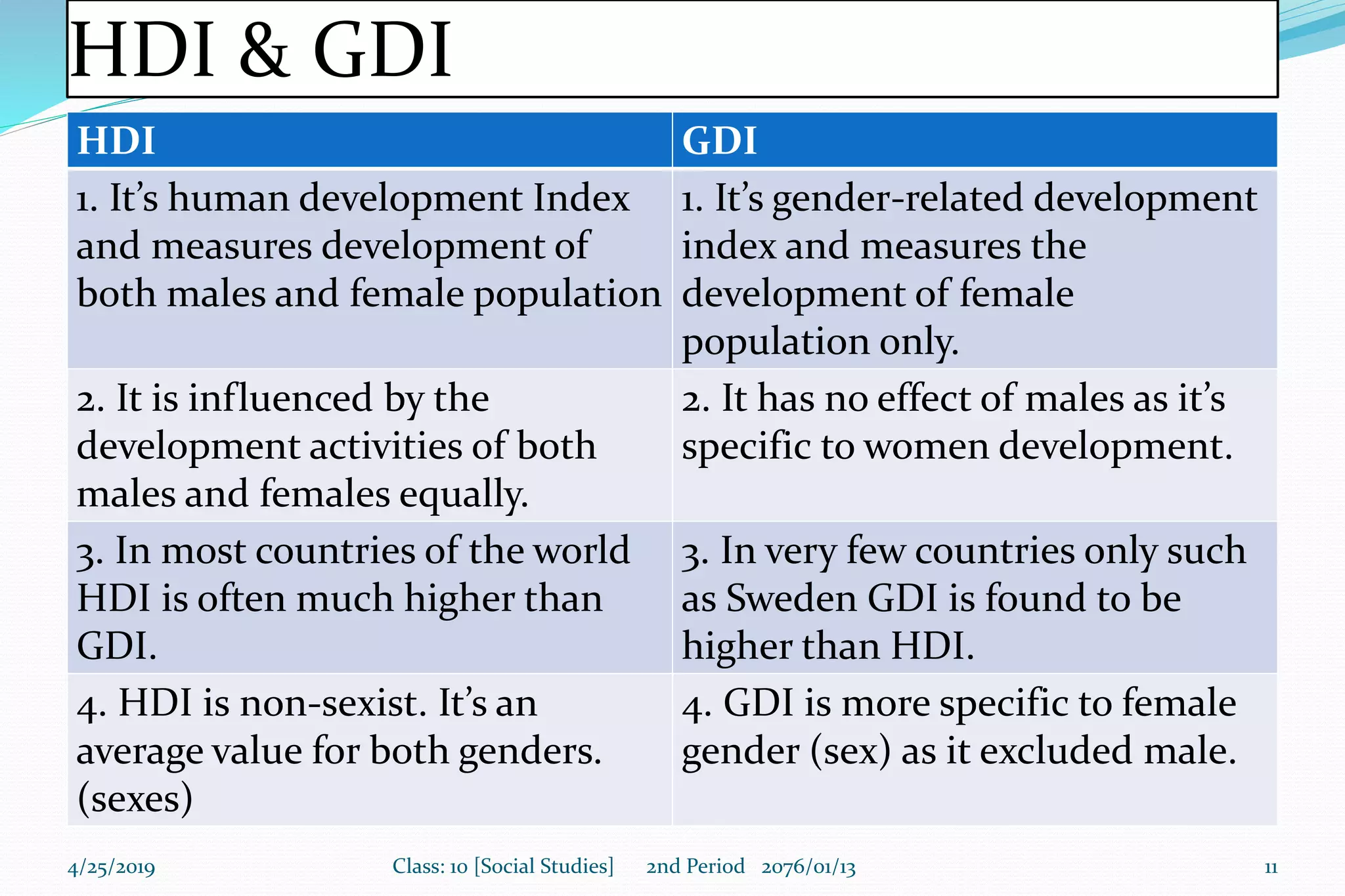 HDI & GDI

| HDI | GDI |
|---|---|
| 1. It's human development Index and measures development of both males and female population | 1. It's gender-related development index and measures the development of female population only. |
| 2. It is influenced by the development activities of both males and females equally. | 2. It has no effect of males as it's specific to women development. |
| 3. In most countries of the world HDI is often much higher than GDI. | 3. In very few countries only such as Sweden GDI is found to be higher than HDI. |
| 4. HDI is non-sexist. It's an average value for both genders. (sexes) | 4. GDI is more specific to female gender (sex) as it excluded male. |

4/25/2019 Class: 10 [Social Studies] 2nd Period 2076/01/13 11